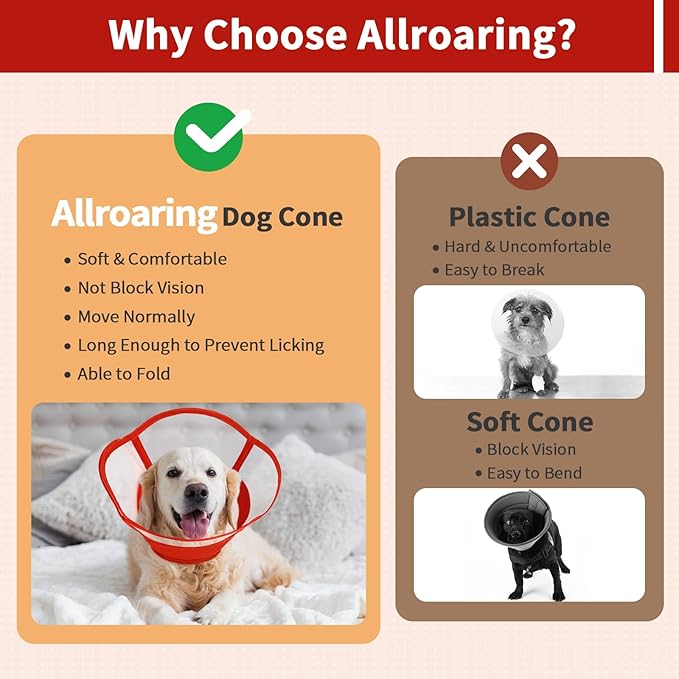 Why Choose Allroaring?

Allroaring Dog Cone

• Soft & Comfortable
• Not Block Vision
• Move Normally
• Long Enough to Prevent Licking
• Able to Fold

Plastic Cone

• Hard & Uncomfortable
• Easy to Break

Soft Cone

• Block Vision
• Easy to Bend